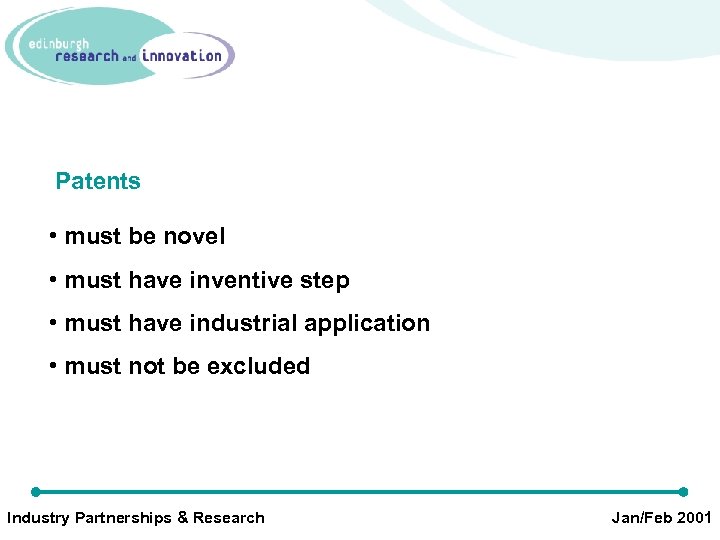 edinburgh
research and innovation

Patents

• must be novel

• must have inventive step

• must have industrial application

• must not be excluded

Industry Partnerships & Research

Jan/Feb 2001